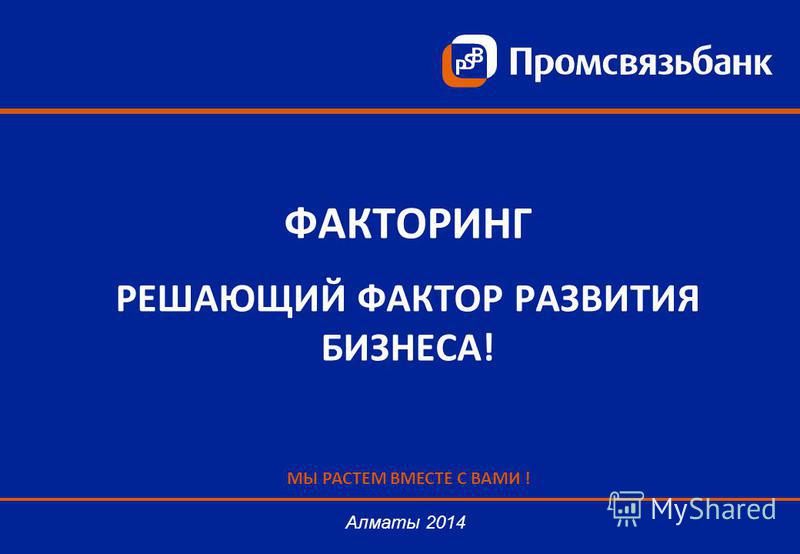 PSB Промсвязьбанк

ФАКТОРИНГ

РЕШАЮЩИЙ ФАКТОР РАЗВИТИЯ БИЗНЕСА!

МЫ РАСТЕМ ВМЕСТЕ С ВАМИ !

Алматы 2014

MyShared